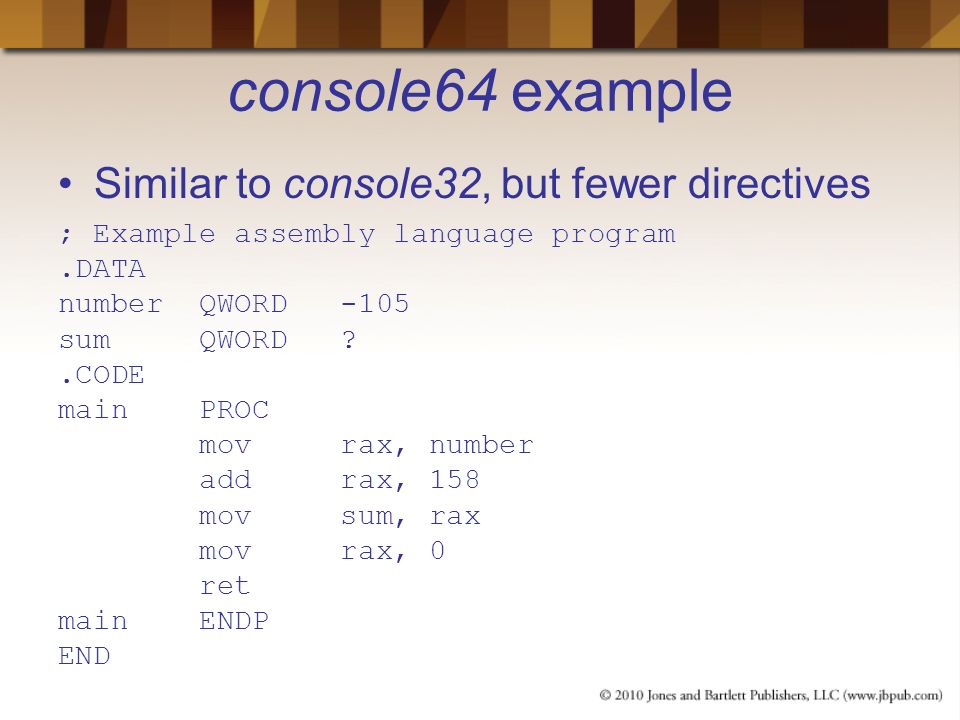 console64 example

• Similar to console32, but fewer directives

; Example assembly language program
.DATA
number QWORD -105
sum QWORD ?
.CODE
main PROC
mov rax, number
add rax, 158
mov sum, rax
mov rax, 0
ret
main ENDP
END

© 2010 Jones and Bartlett Publishers, LLC (www.jbpub.com)